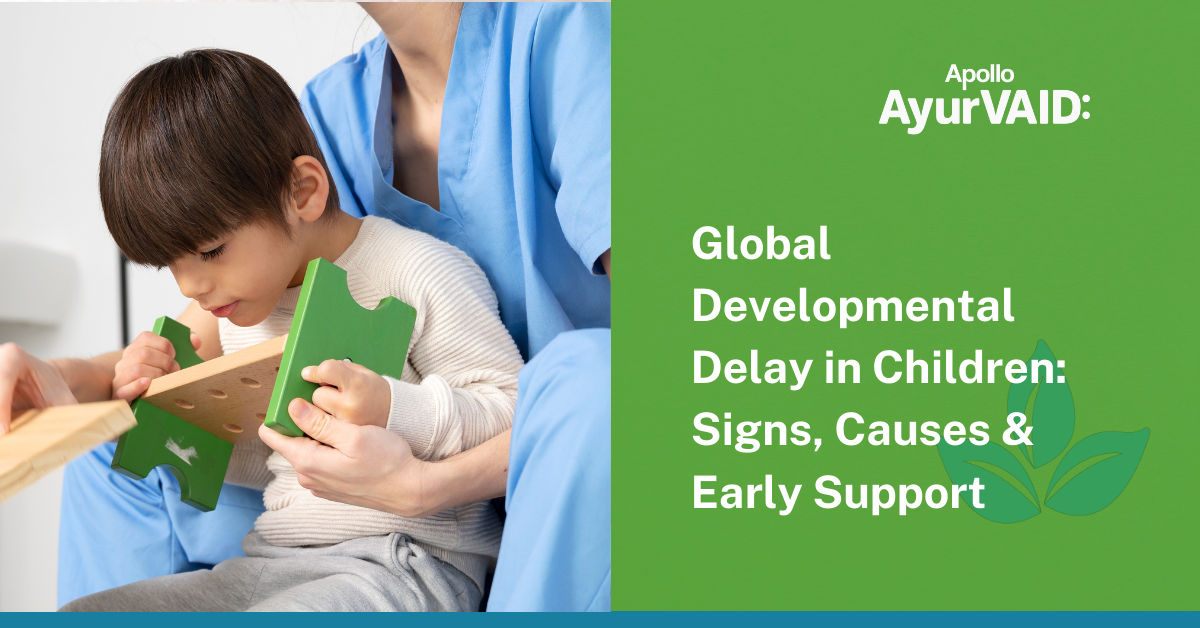 Apollo
AyurVAID:

Global Developmental Delay in Children: Signs, Causes & Early Support